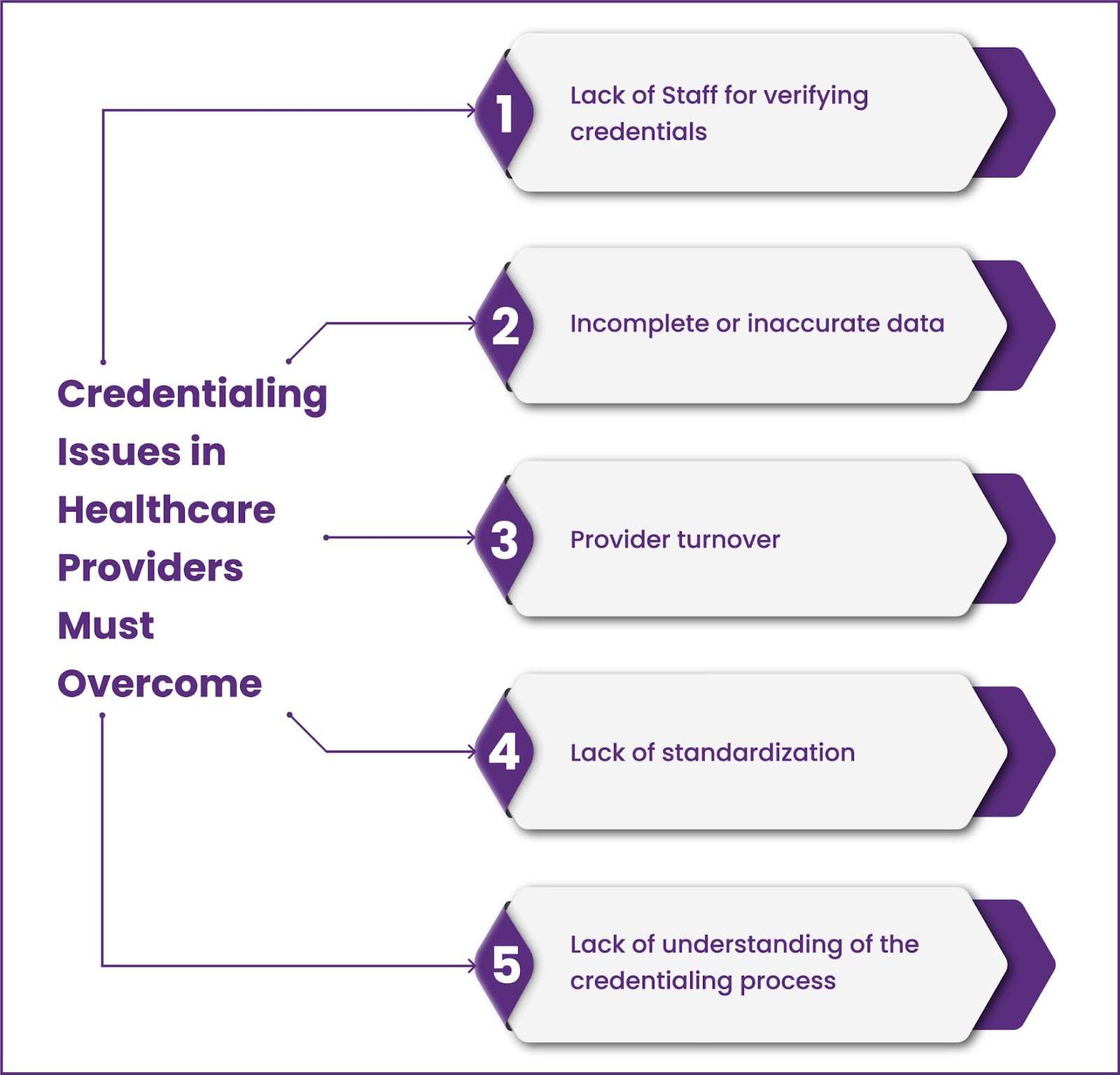 Credentialing Issues in Healthcare Providers Must Overcome

1 Lack of Staff for verifying credentials

2 Incomplete or inaccurate data

3 Provider turnover

4 Lack of standardization

5 Lack of understanding of the credentialing process